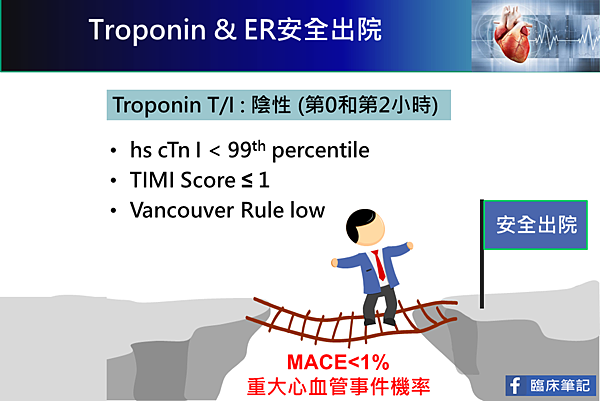 Troponin & ER安全出院

Troponin T/I : 陰性 (第0和第2小時)

• hs cTn I < 99$^{th}$ percentile
• TIMI Score ≤ 1
• Vancouver Rule low

安全出院

MACE<1%
重大心血管事件機率

f 臨床筆記